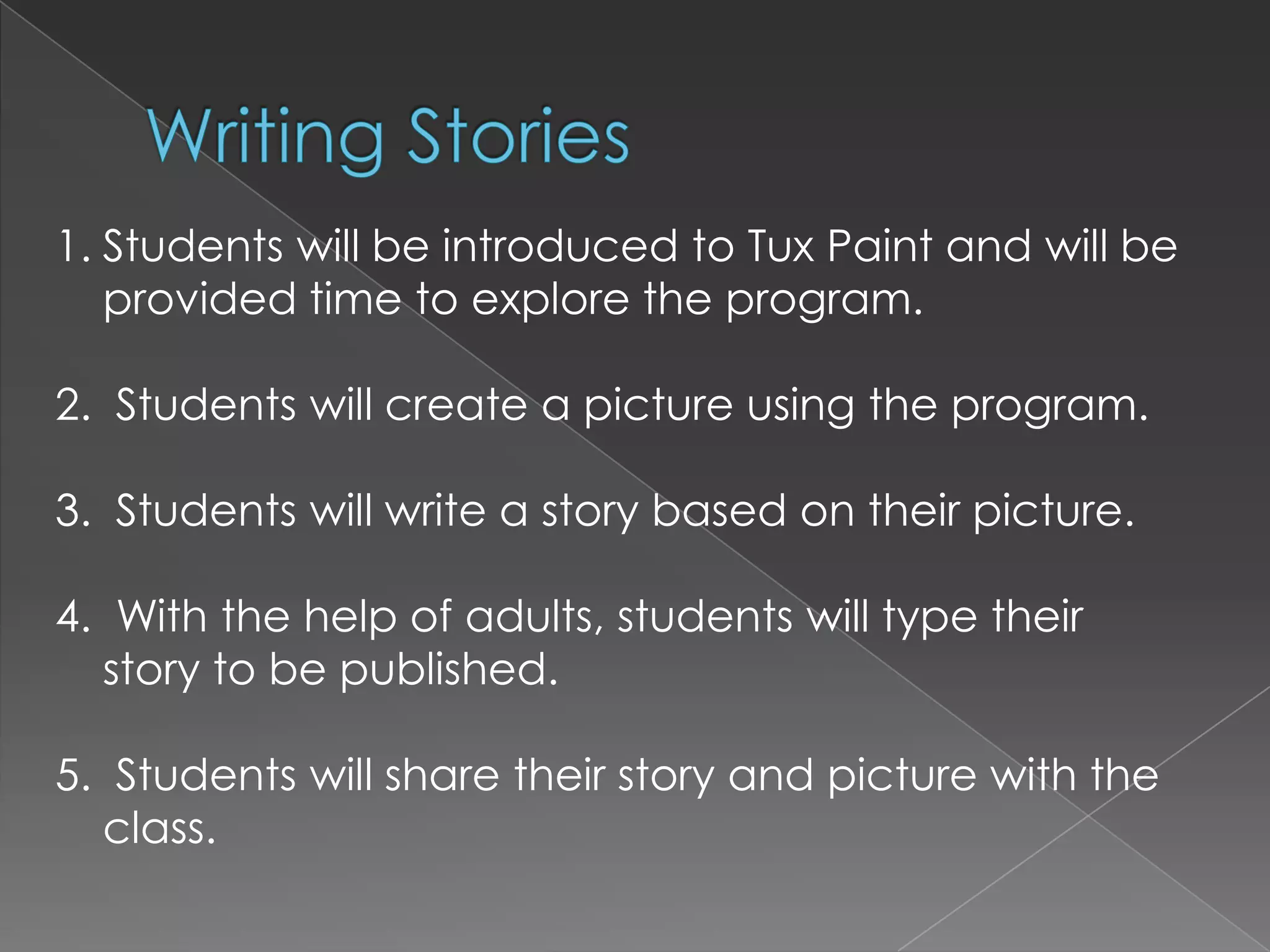 Writing Stories

1. Students will be introduced to Tux Paint and will be provided time to explore the program.

2. Students will create a picture using the program.

3. Students will write a story based on their picture.

4. With the help of adults, students will type their story to be published.

5. Students will share their story and picture with the class.